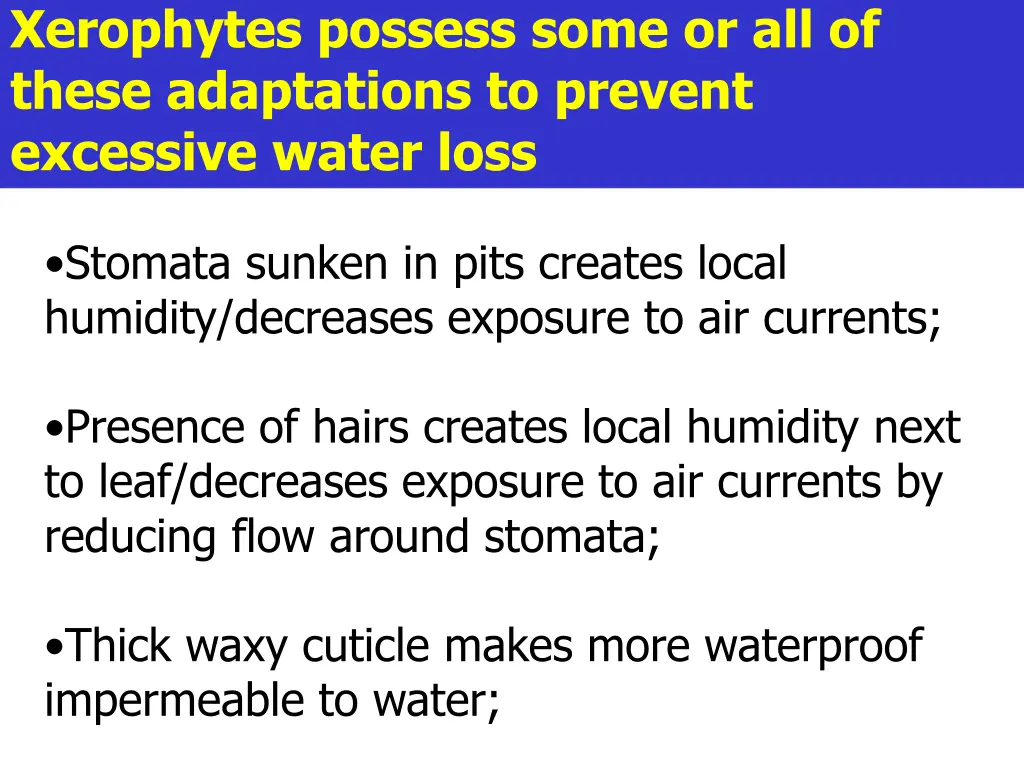 Xerophytes possess some or all of these adaptations to prevent excessive water loss

•Stomata sunken in pits creates local humidity/decreases exposure to air currents;

•Presence of hairs creates local humidity next to leaf/decreases exposure to air currents by reducing flow around stomata;

•Thick waxy cuticle makes more waterproof impermeable to water;